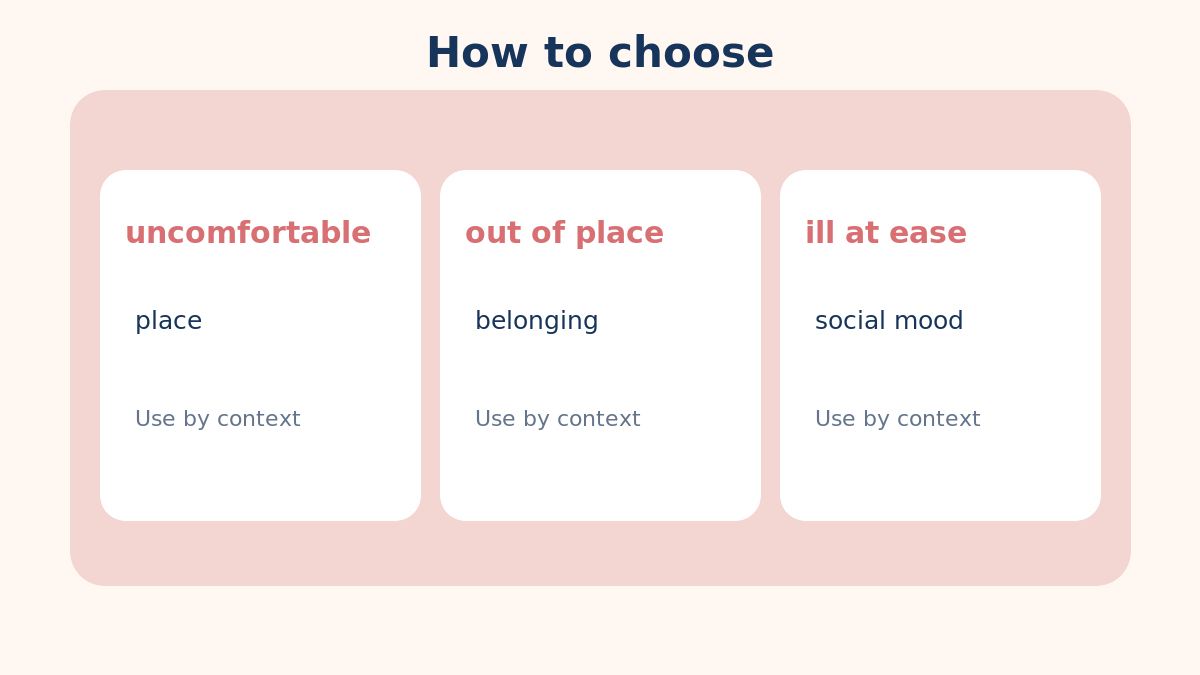 How to choose

uncomfortable

place

Use by context

out of place

belonging

Use by context

ill at ease

social mood

Use by context